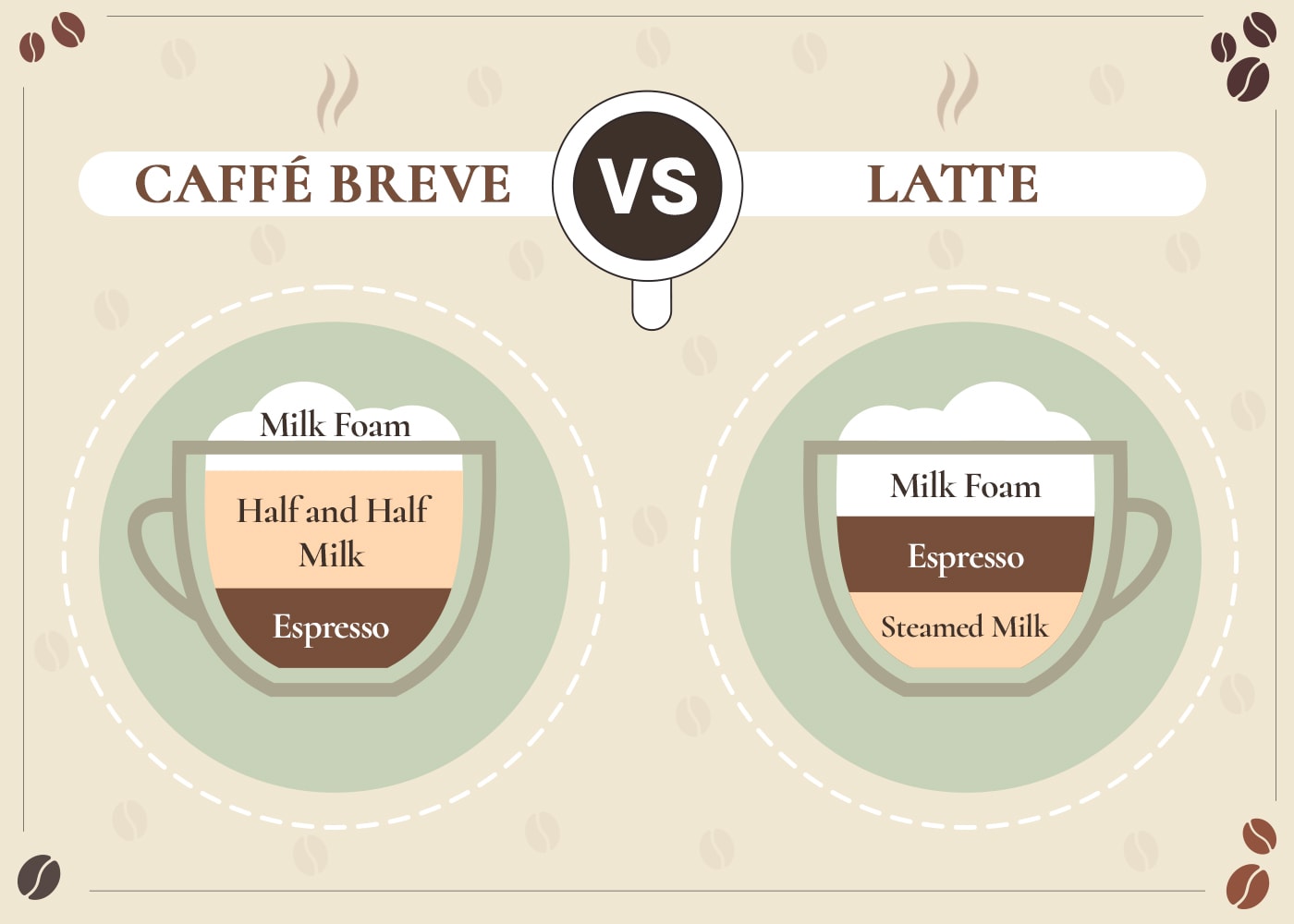 CAFFÉ BREVE

VS

LATTE

Milk Foam

Half and Half Milk

Espresso

Milk Foam

Espresso

Steamed Milk